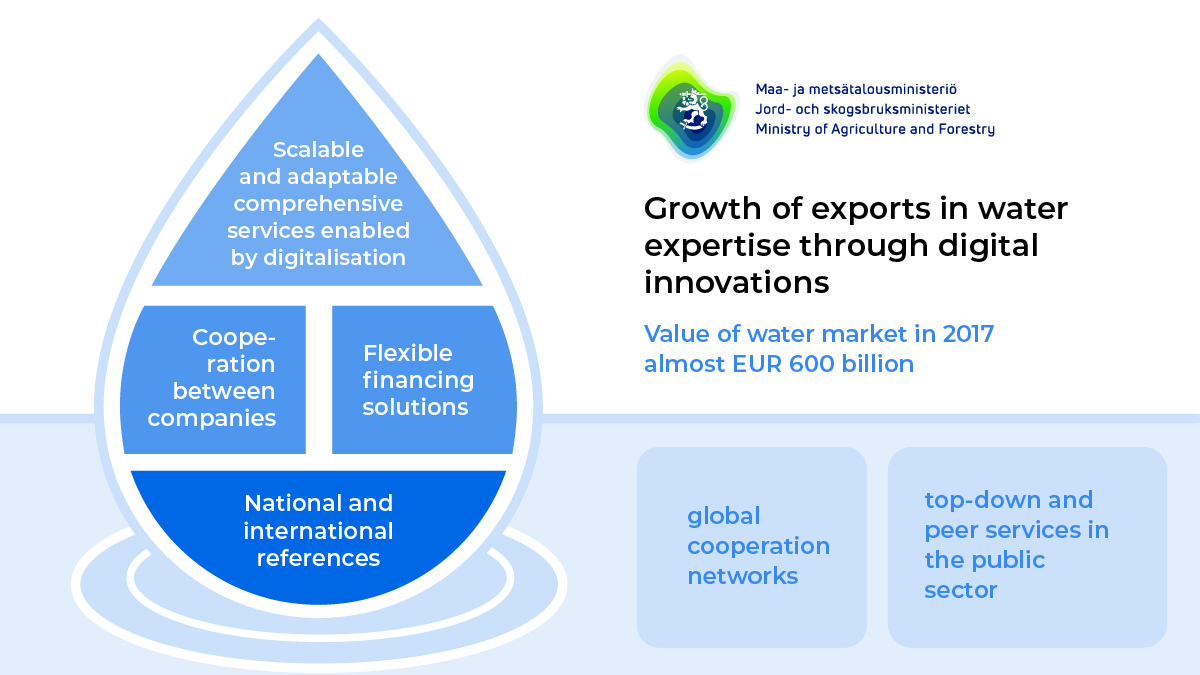 Scalable and adaptable comprehensive services enabled by digitalisation

Cooperation between companies

Flexible financing solutions

National and international references

Maa- ja metsätalousministeriö
Jord- och skogsbruksministeriet
Ministry of Agriculture and Forestry

Growth of exports in water expertise through digital innovations

Value of water market in 2017 almost EUR 600 billion

global cooperation networks

top-down and peer services in the public sector